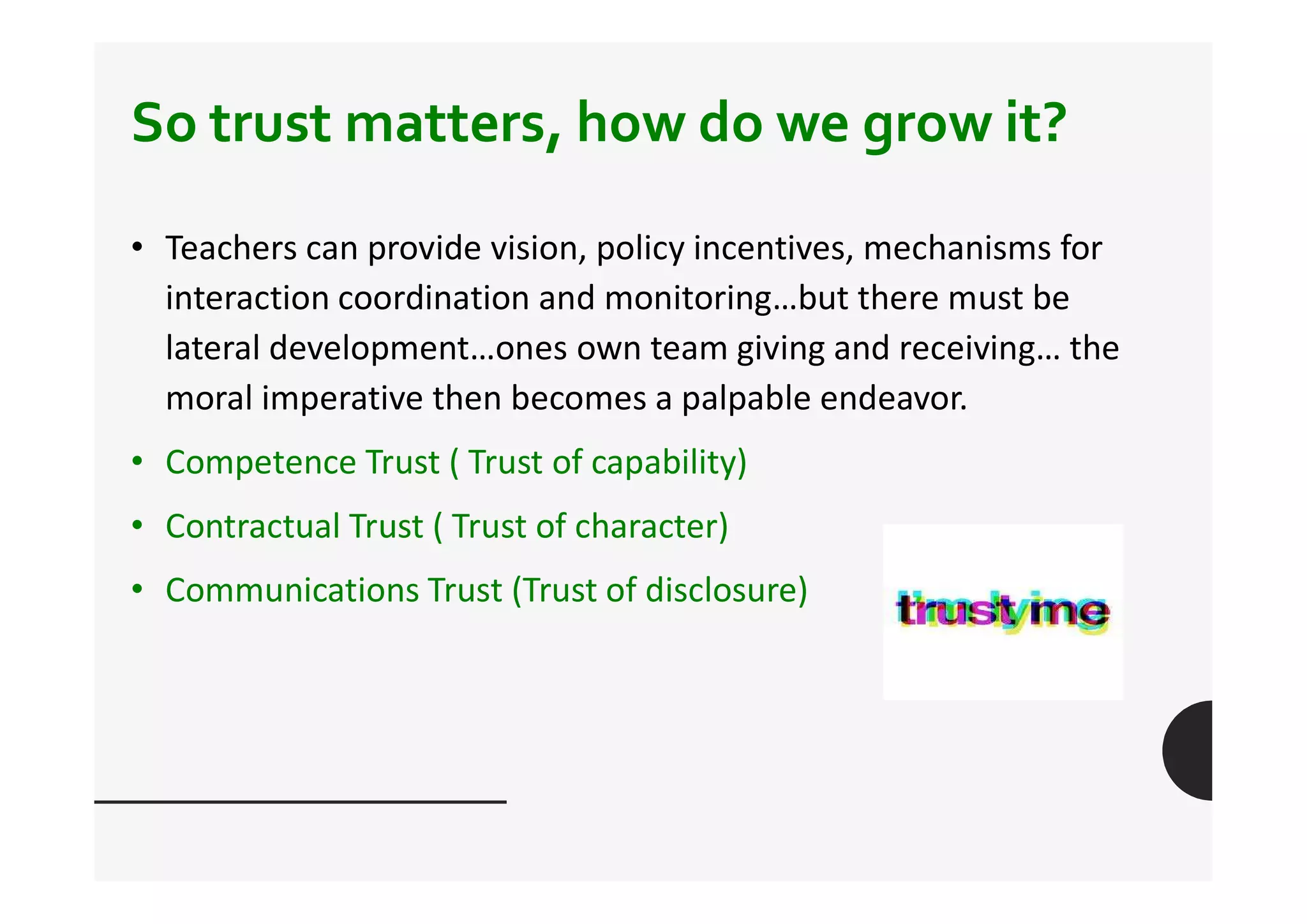 So trust matters, how do we grow it?

• Teachers can provide vision, policy incentives, mechanisms for interaction coordination and monitoring…but there must be lateral development…ones own team giving and receiving… the moral imperative then becomes a palpable endeavor.

• Competence Trust ( Trust of capability)

• Contractual Trust ( Trust of character)

• Communications Trust (Trust of disclosure)

trustyme